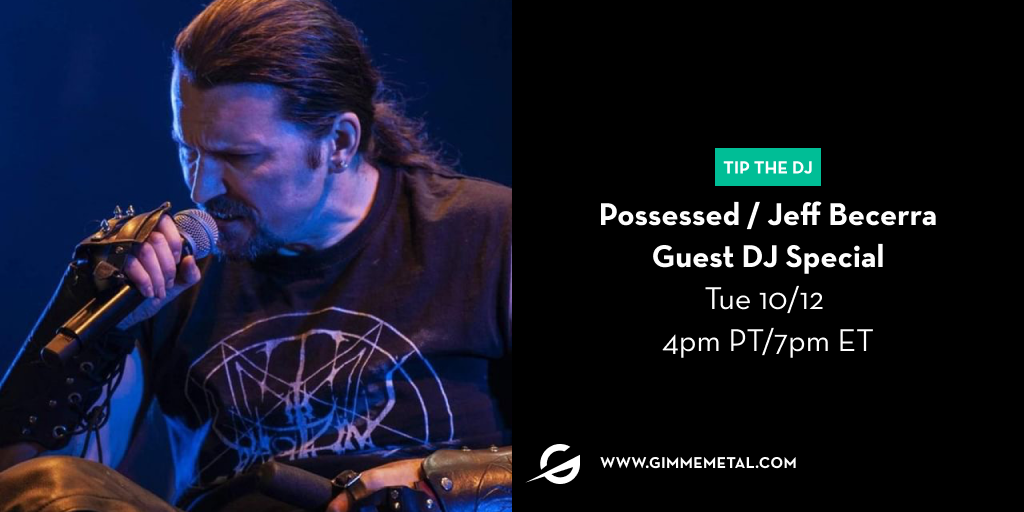 TIP THE DJ

Possessed / Jeff Becerra
Guest DJ Special
Tue 10/12
4pm PT/7pm ET

WWW.GIMMEMETAL.COM